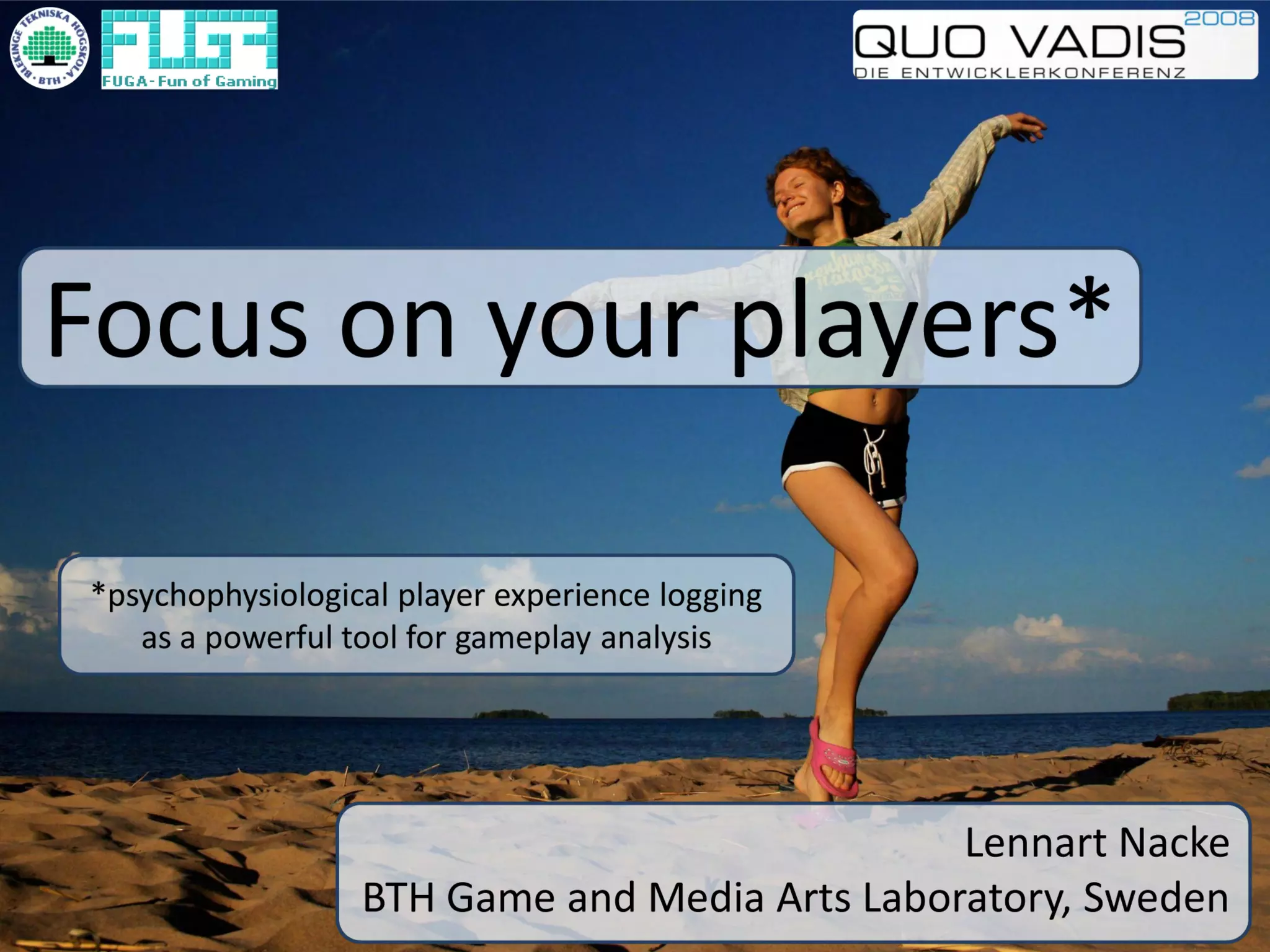 BLEKINGE TEKNISKA HÖGSKOLA · BTH ·

FUGA

FUGA - Fun of Gaming

QUO VADIS 2008
DIE ENTWICKLERKONFERENZ

Focus on your players*

*psychophysiological player experience logging as a powerful tool for gameplay analysis

Lennart Nacke
BTH Game and Media Arts Laboratory, Sweden